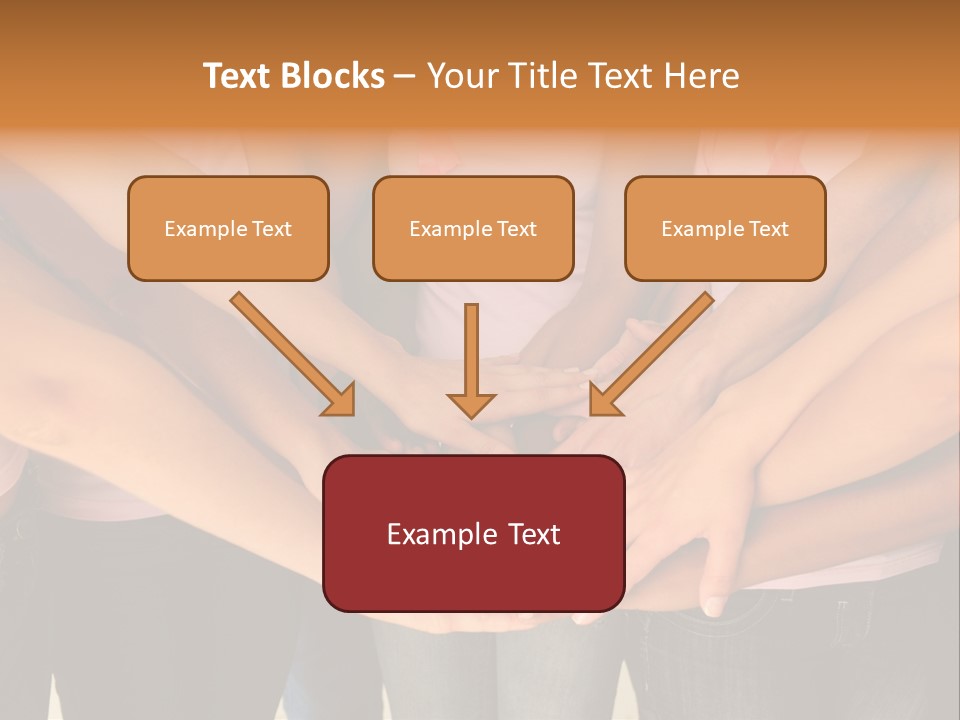 Text Blocks – Your Title Text Here

Example Text

Example Text

Example Text

Example Text